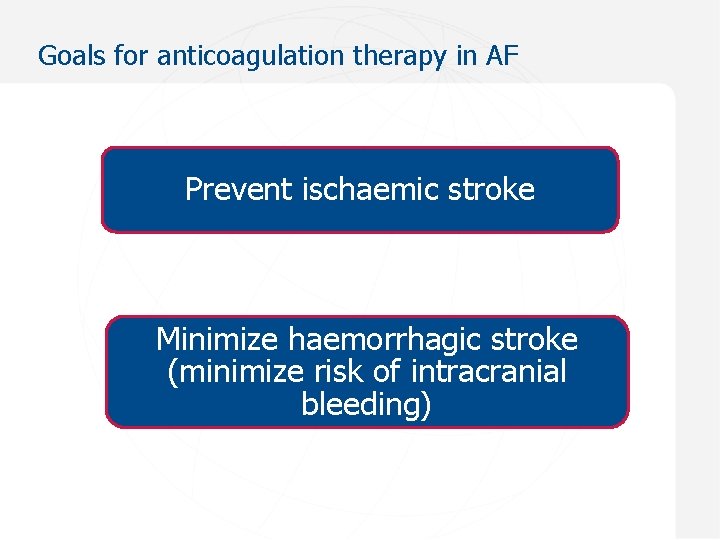 Goals for anticoagulation therapy in AF

Prevent ischaemic stroke

Minimize haemorrhagic stroke (minimize risk of intracranial bleeding)